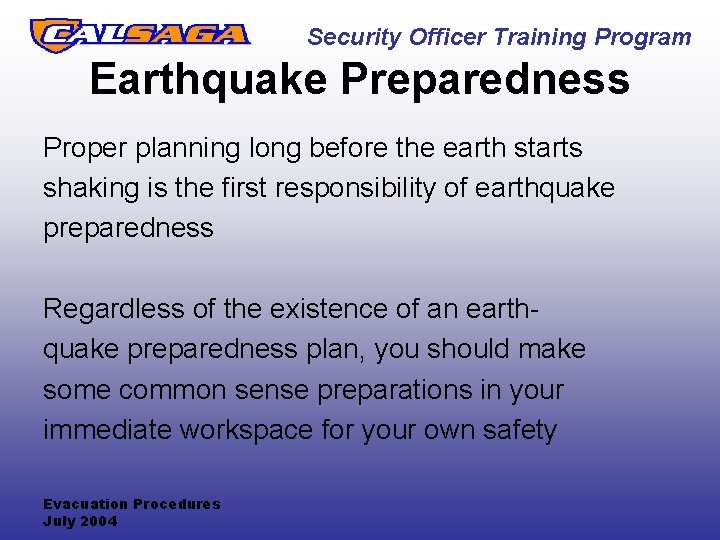 CALSAGA Security Officer Training Program

Earthquake Preparedness

Proper planning long before the earth starts shaking is the first responsibility of earthquake preparedness

Regardless of the existence of an earthquake preparedness plan, you should make some common sense preparations in your immediate workspace for your own safety

Evacuation Procedures
July 2004